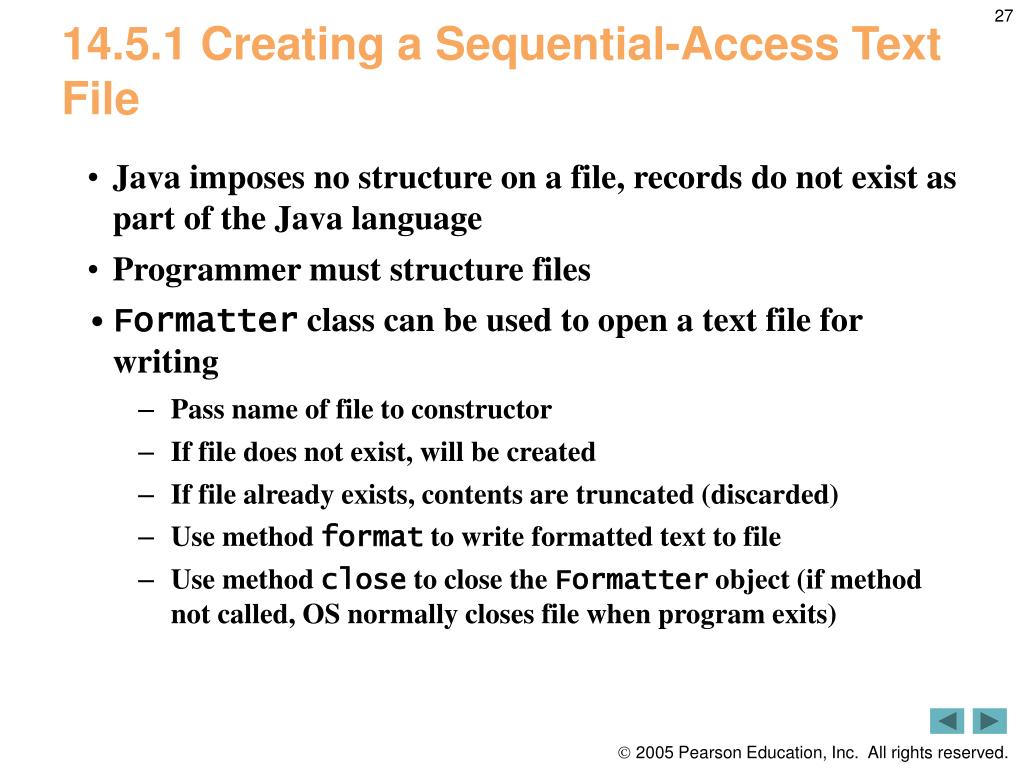 27

14.5.1 Creating a Sequential-Access Text File

• Java imposes no structure on a file, records do not exist as part of the Java language
• Programmer must structure files
• Formatter class can be used to open a text file for writing
– Pass name of file to constructor
– If file does not exist, will be created
– If file already exists, contents are truncated (discarded)
– Use method format to write formatted text to file
– Use method close to close the Formatter object (if method not called, OS normally closes file when program exits)

© 2005 Pearson Education, Inc. All rights reserved.